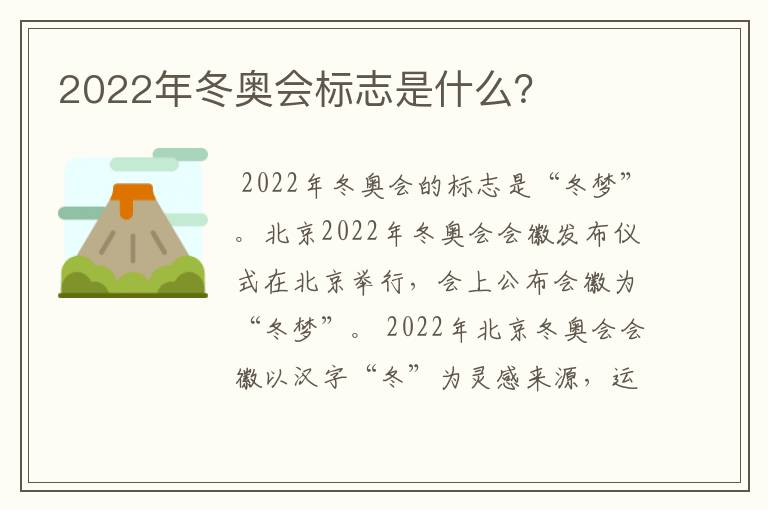 2022年冬奥会标志是什么?

2022年冬奥会的标志是“冬梦”。北京2022年冬奥会会徽发布仪式在北京举行，会上公布会徽为“冬梦”。2022年北京冬奥会会徽以汉字“冬”为灵感来源，运